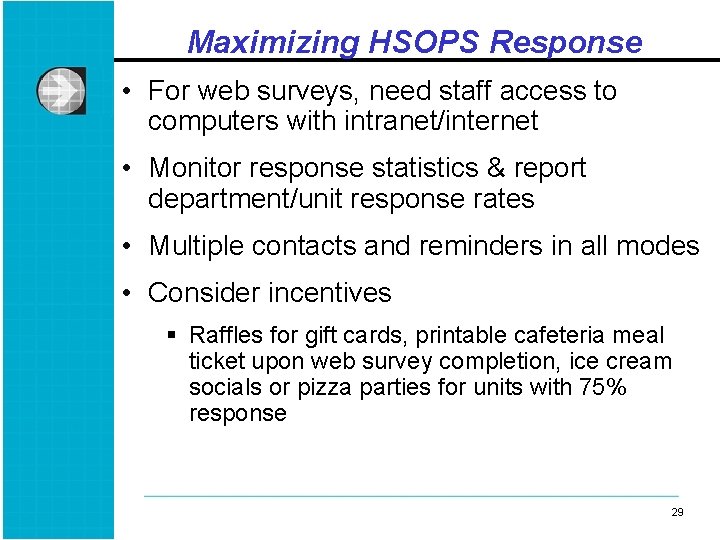 Maximizing HSOPS Response

• For web surveys, need staff access to computers with intranet/internet

• Monitor response statistics & report department/unit response rates

• Multiple contacts and reminders in all modes

• Consider incentives

▪ Raffles for gift cards, printable cafeteria meal ticket upon web survey completion, ice cream socials or pizza parties for units with 75% response

29